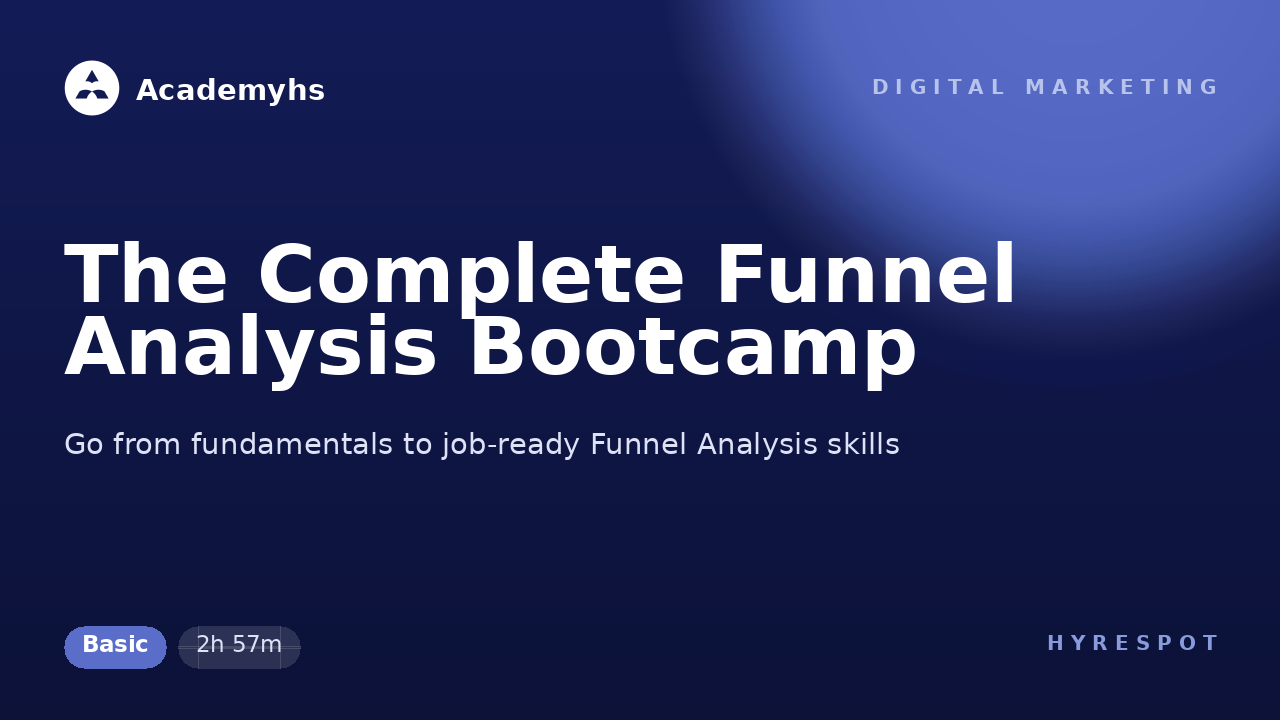 Academyhs

DIGITAL MARKETING

The Complete Funnel Analysis Bootcamp

Go from fundamentals to job-ready Funnel Analysis skills

Basic

2h 57m

HYRESPOT